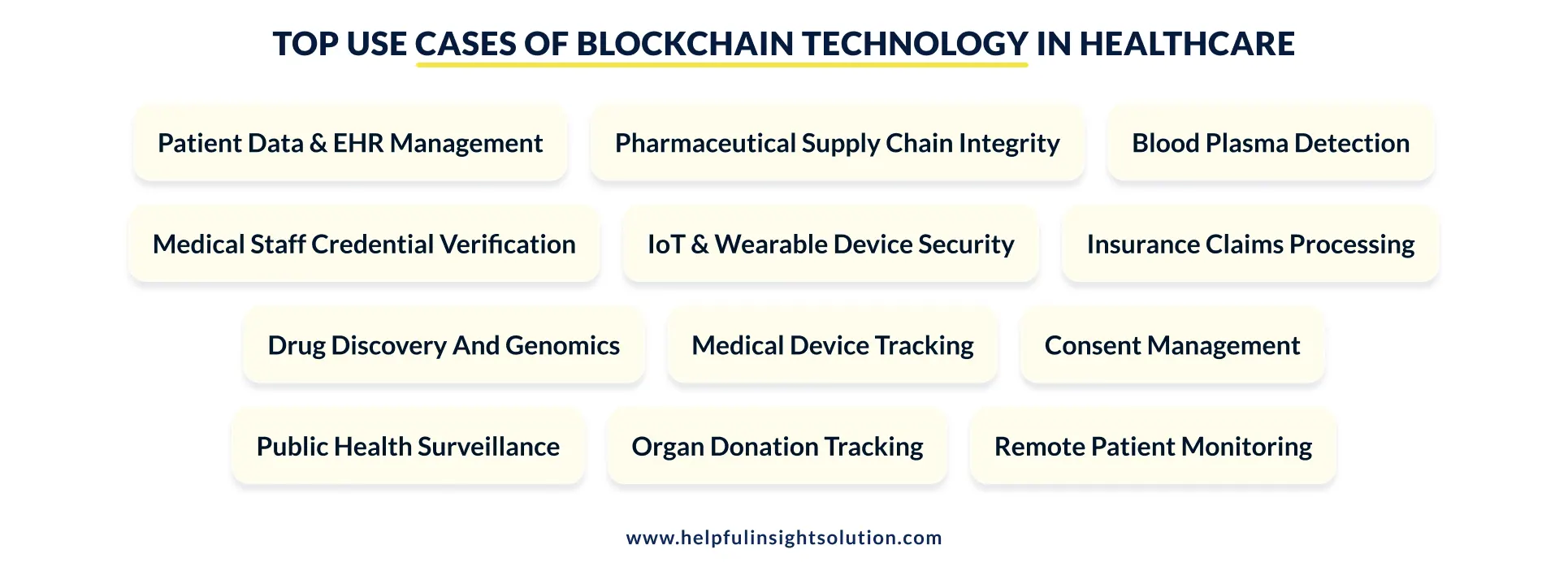 TOP USE CASES OF BLOCKCHAIN TECHNOLOGY IN HEALTHCARE

Patient Data & EHR Management

Pharmaceutical Supply Chain Integrity

Blood Plasma Detection

Medical Staff Credential Verification

IoT & Wearable Device Security

Insurance Claims Processing

Drug Discovery And Genomics

Medical Device Tracking

Consent Management

Public Health Surveillance

Organ Donation Tracking

Remote Patient Monitoring

www.helpfulinsightsolution.com